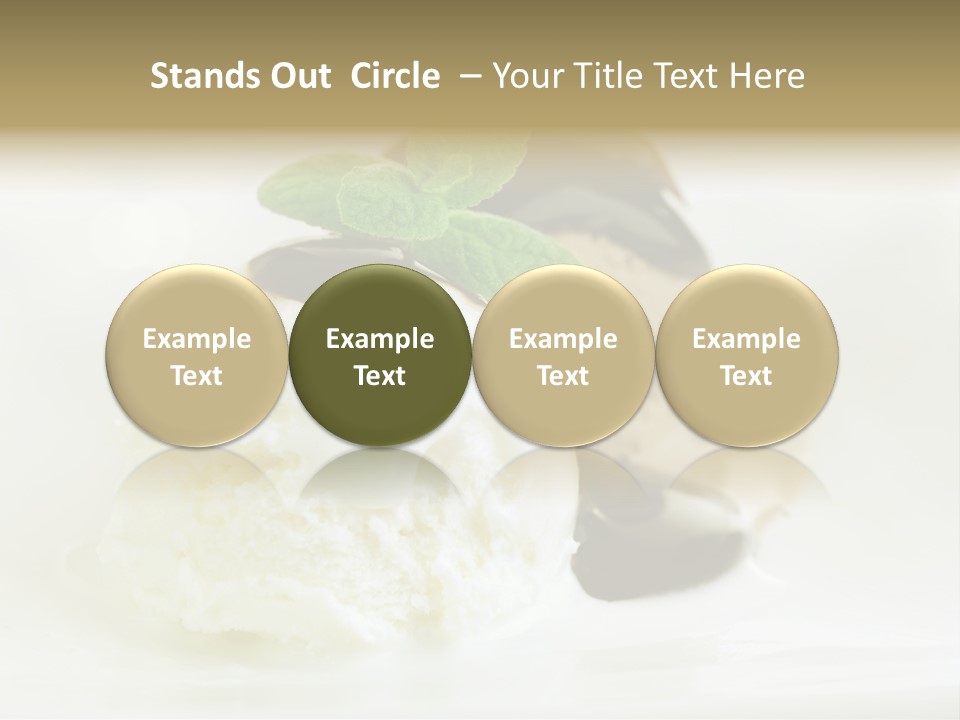 Stands Out Circle – Your Title Text Here

Example Text

Example Text

Example Text

Example Text